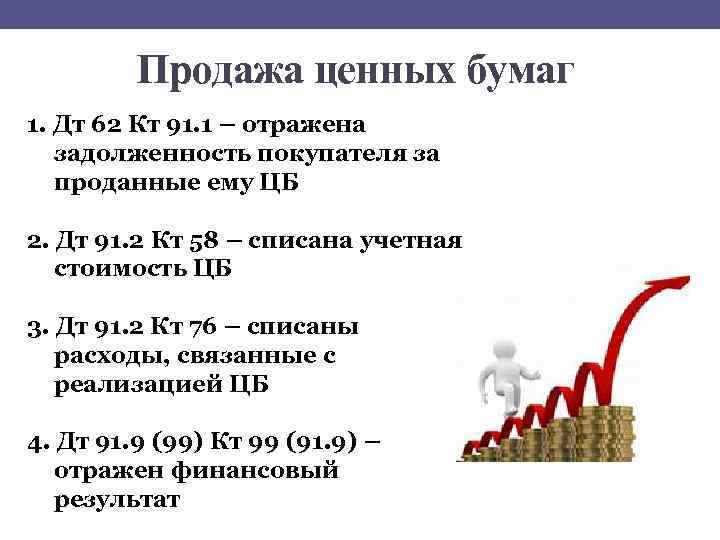 Продажа ценных бумаг

1. Дт 62 Кт 91.1 – отражена задолженность покупателя за проданные ему ЦБ

2. Дт 91.2 Кт 58 – списана учетная стоимость ЦБ

3. Дт 91.2 Кт 76 – списаны расходы, связанные с реализацией ЦБ

4. Дт 91.9 (99) Кт 99 (91.9) – отражен финансовый результат